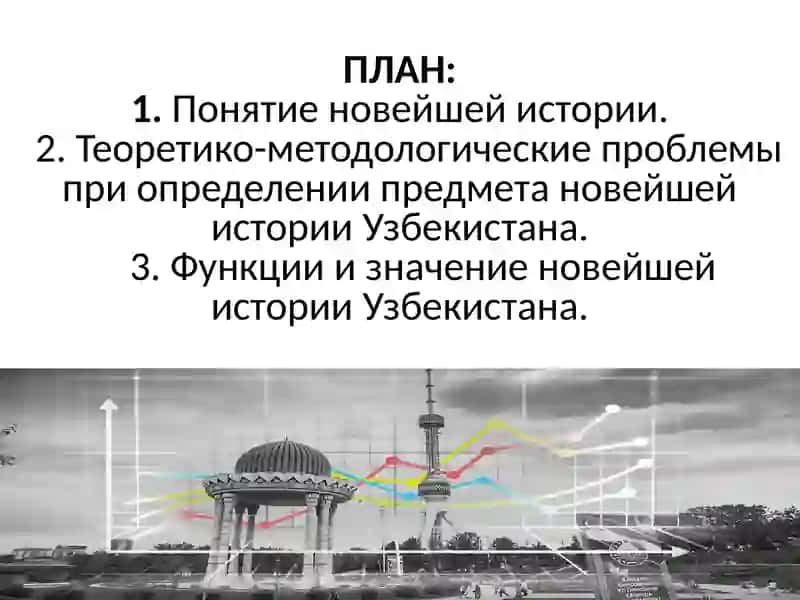 ПЛАН:
1. Понятие новейшей истории.
2. Теоретико-методологические проблемы при определении предмета новейшей истории Узбекистана.
3. Функции и значение новейшей истории Узбекистана.